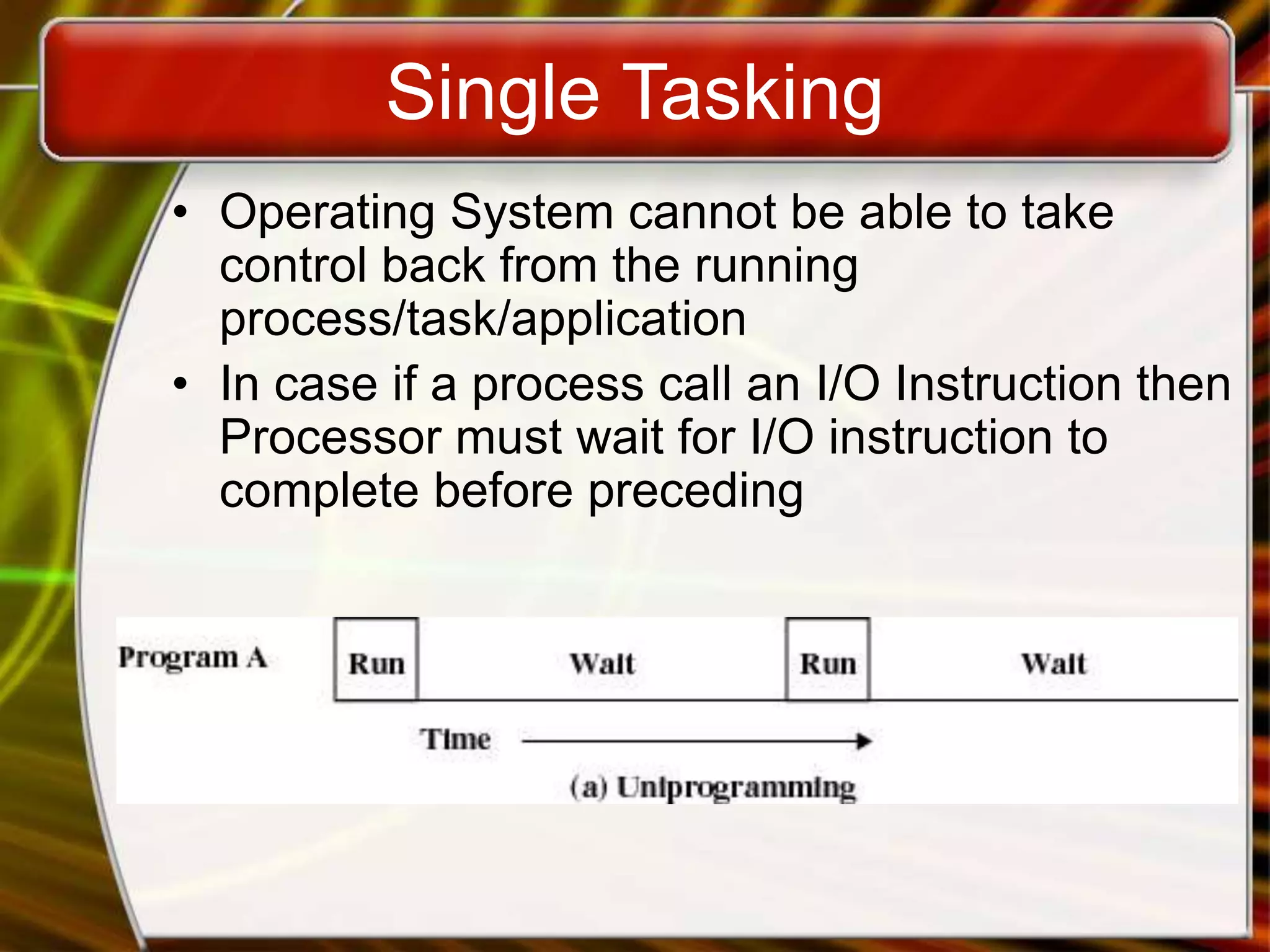 Single Tasking

• Operating System cannot be able to take control back from the running process/task/application

• In case if a process call an I/O Instruction then Processor must wait for I/O instruction to complete before preceding

Program A

Run

Wait

Run

Wait

Time

(a) Uniprogramming